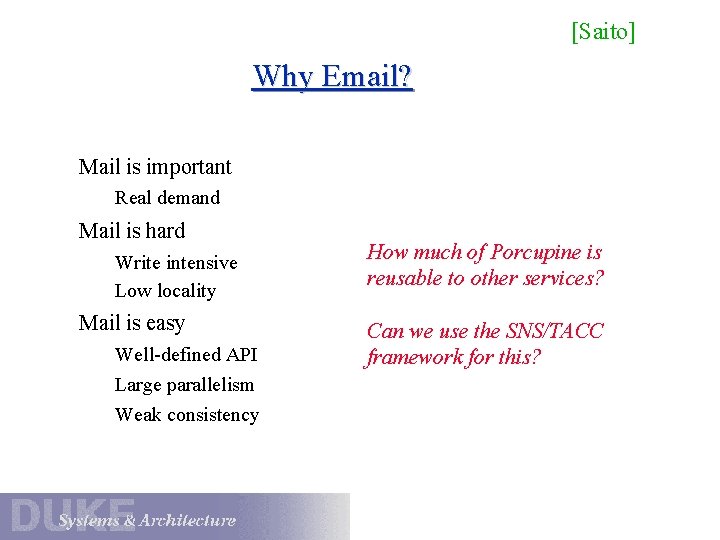 [Saito]

Why Email?

Mail is important

Real demand

Mail is hard

Write intensive

Low locality

Mail is easy

Well-defined API

Large parallelism

Weak consistency

How much of Porcupine is reusable to other services?

Can we use the SNS/TACC framework for this?

DUKE

Systems & Architecture